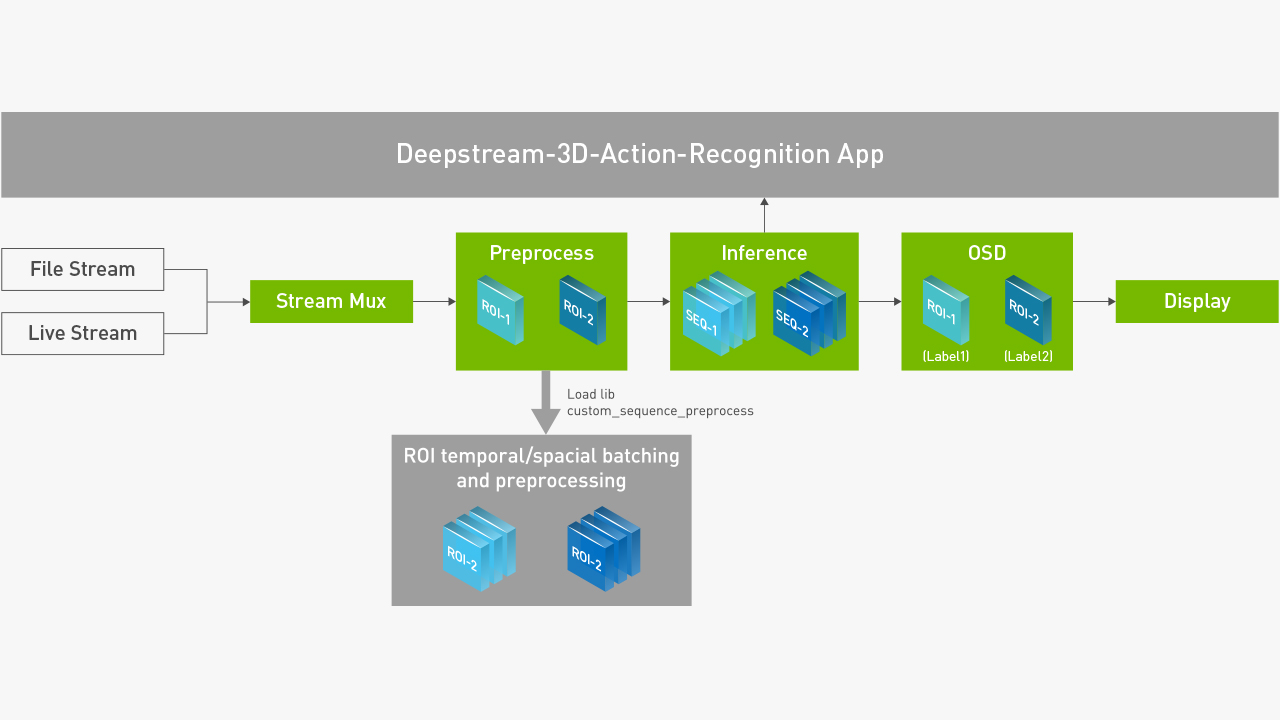 Deepstream-3D-Action-Recognition App

File Stream

Live Stream

Stream Mux

Preprocess

ROI-1

ROI-2

Inference

SEQ-1

SEQ-2

OSD

ROI-1

ROI-2

(Label1)

(Label2)

Display

Load lib
custom_sequence_preprocess

ROI temporal/spacial batching and preprocessing

ROI-2

ROI-2